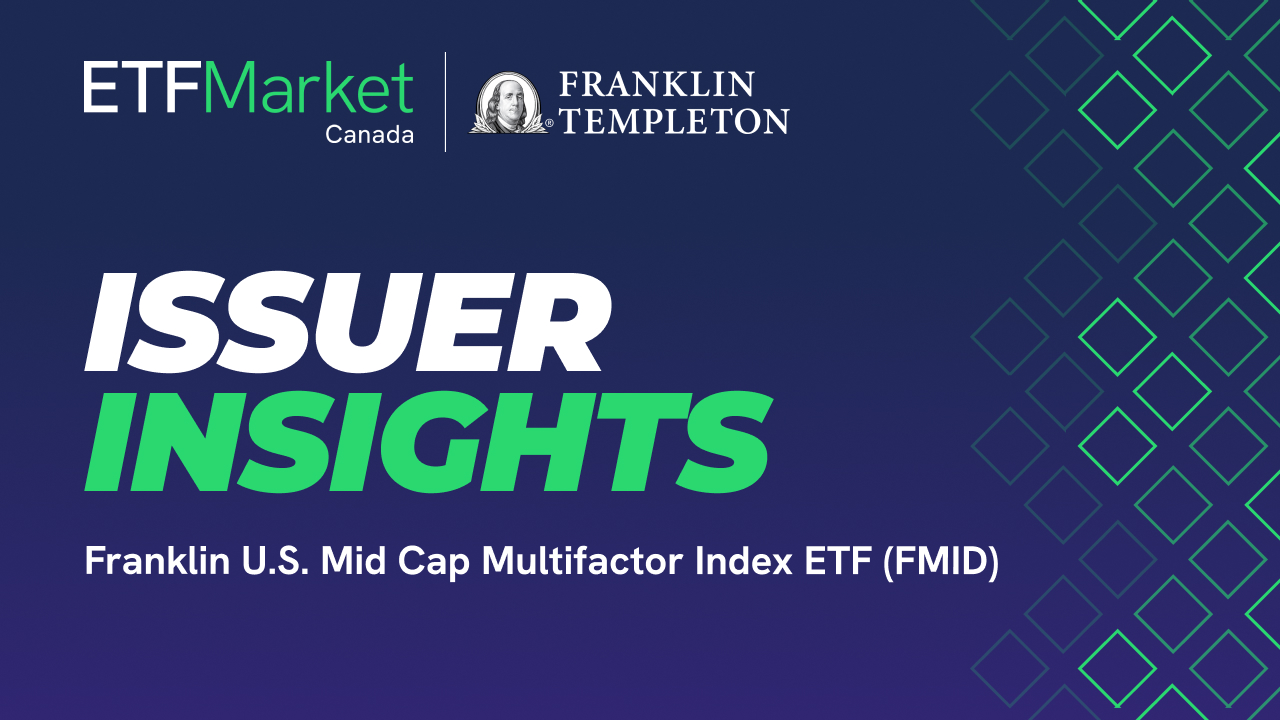 ETFMarket
Canada

FRANKLIN
TEMPLETON

ISSUER
INSIGHTS

Franklin U.S. Mid Cap Multifactor Index ETF (FMID)